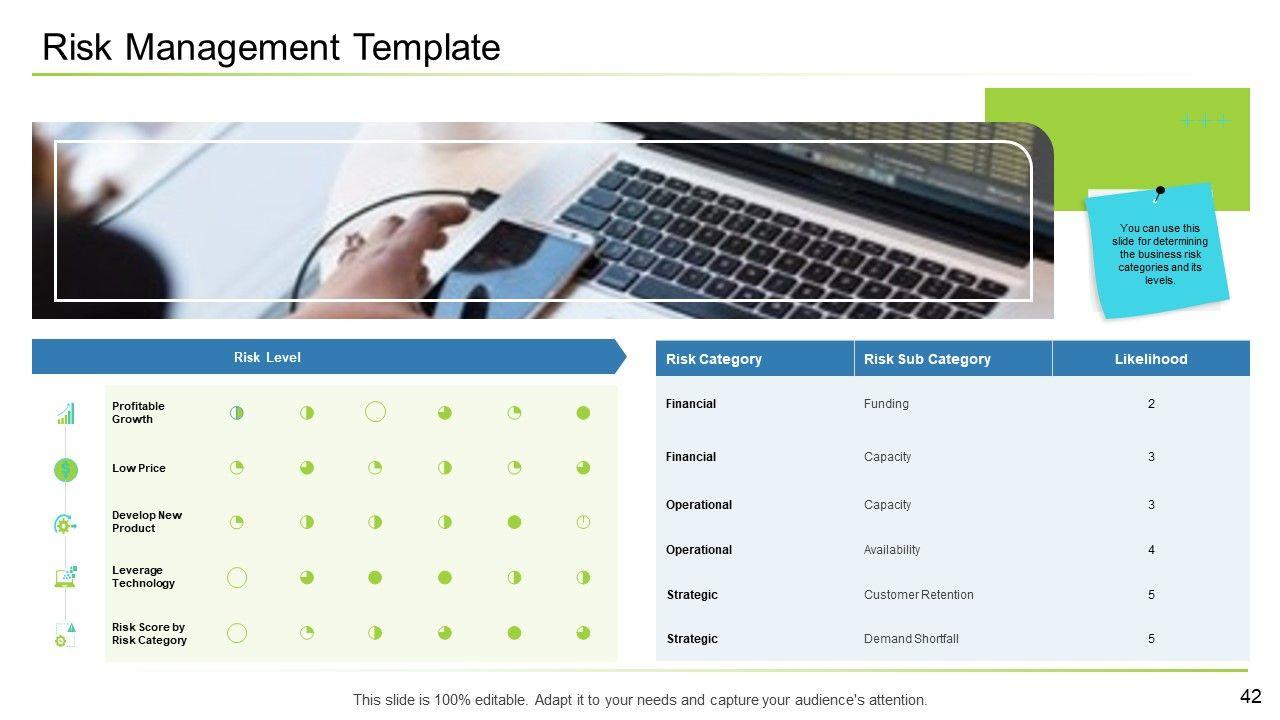 Risk Management Template

You can use this slide for determining the business risk categories and its levels.

Risk Level

Profitable Growth

Low Price

Develop New Product

Leverage Technology

Risk Score by Risk Category

| Risk Category | Risk Sub Category | Likelihood |
|---|---|---|
| Financial | Funding | 2 |
| Financial | Capacity | 3 |
| Operational | Capacity | 3 |
| Operational | Availability | 4 |
| Strategic | Customer Retention | 5 |
| Strategic | Demand Shortfall | 5 |

This slide is 100% editable. Adapt it to your needs and capture your audience's attention.

42